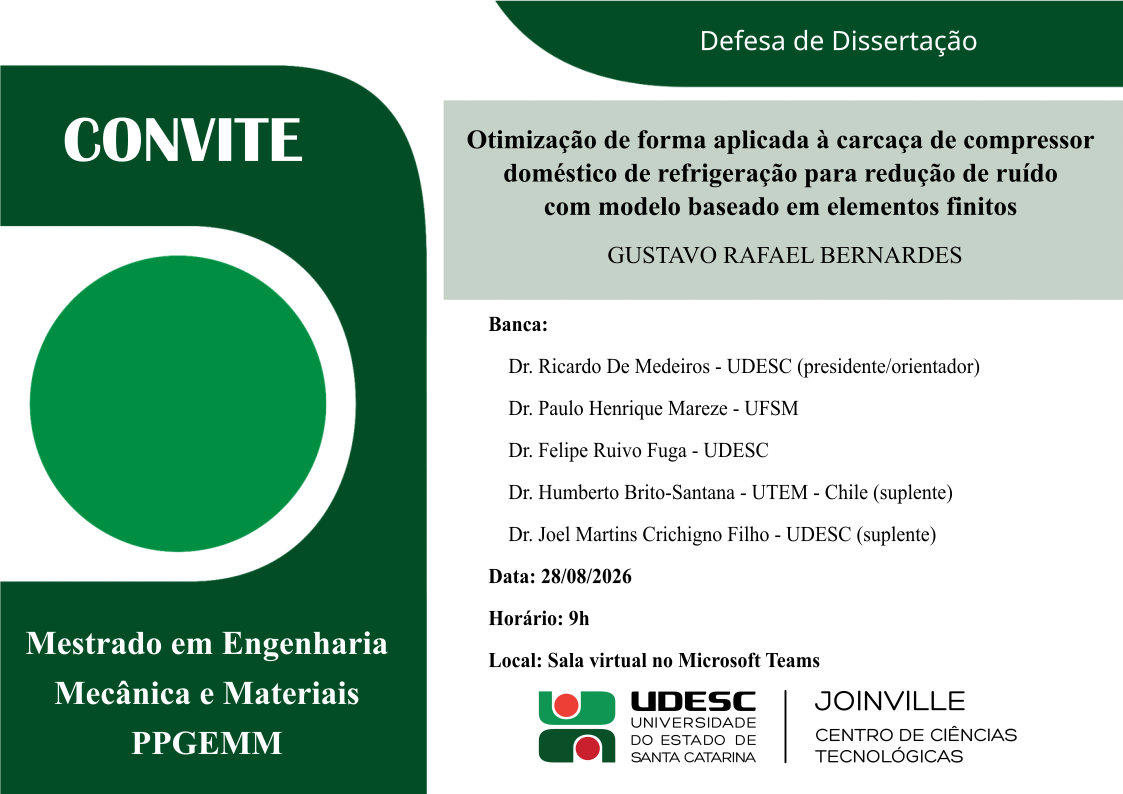 Defesa de Dissertação

CONVITE

Otimização de forma aplicada à carcaça de compressor doméstico de refrigeração para redução de ruído com modelo baseado em elementos finitos

GUSTAVO RAFAEL BERNARDES

Banca:

Dr. Ricardo De Medeiros - UDESC (presidente/orientador)

Dr. Paulo Henrique Mareze - UFSM

Dr. Felipe Ruivo Fuga - UDESC

Dr. Humberto Brito-Santana - UTEM - Chile (suplente)

Dr. Joel Martins Crichigno Filho - UDESC (suplente)

Data: 28/08/2026

Horário: 9h

Local: Sala virtual no Microsoft Teams

Mestrado em Engenharia Mecânica e Materiais PPGEMM

UDESC UNIVERSIDADE DO ESTADO DE SANTA CATARINA

JOINVILLE CENTRO DE CIÊNCIAS TECNOLÓGICAS